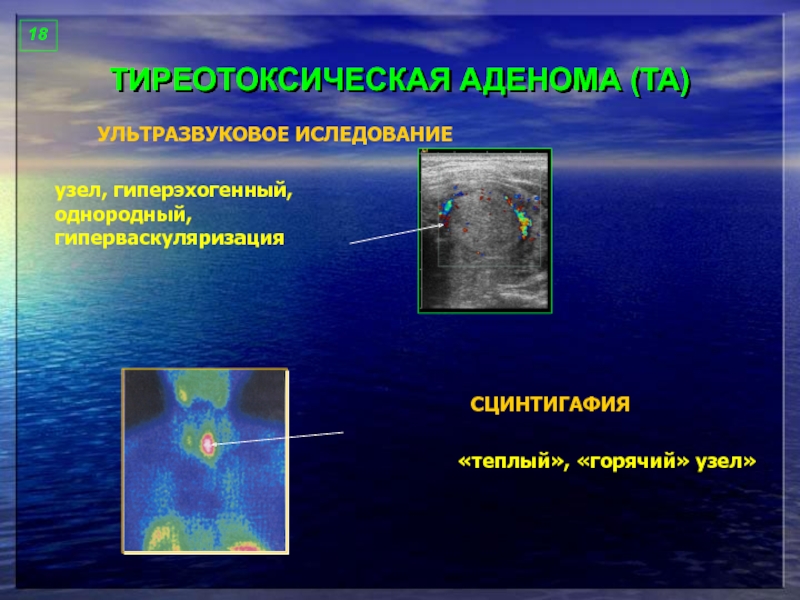 18

ТИРЕОТОКСИЧЕСКАЯ АДЕНОМА (ТА)

УЛЬТРАЗВУКОВОЕ ИСЛЕДОВАНИЕ

узел, гиперэхогенный, однородный, гиперваскуляризация

СЦИНТИГАФИЯ

«теплый», «горячий» узел»